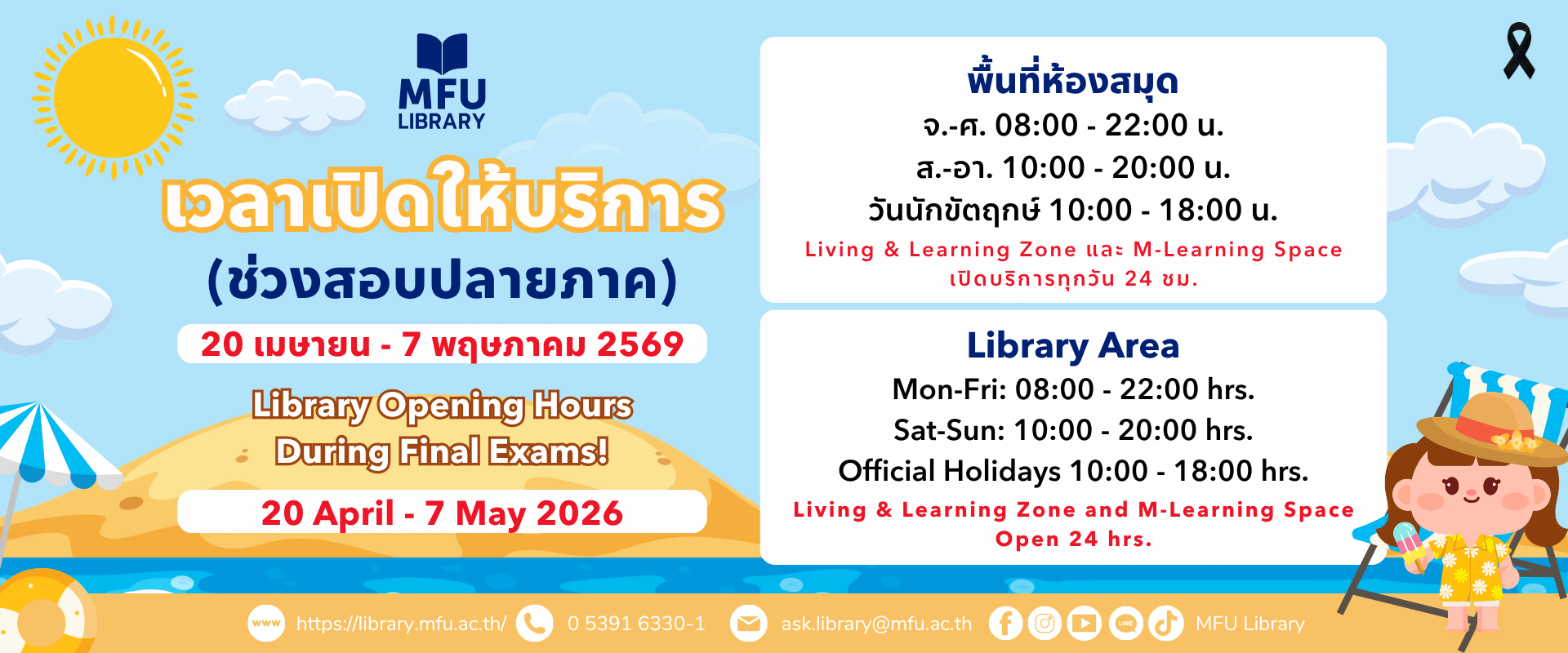 MFU
LIBRARY

เวลาเปิดให้บริการ
(ช่วงสอบปลายภาค)

20 เมษายน - 7 พฤษภาคม 2569

Library Opening Hours
During Final Exams!

20 April - 7 May 2026

พื้นที่ห้องสมุด
จ.-ศ. 08:00 - 22:00 น.
ส.-อา. 10:00 - 20:00 น.
วันนักขัตฤกษ์ 10:00 - 18:00 น.
Living & Learning Zone และ M-Learning Space
เปิดบริการทุกวัน 24 ชม.

Library Area
Mon-Fri: 08:00 - 22:00 hrs.
Sat-Sun: 10:00 - 20:00 hrs.
Official Holidays 10:00 - 18:00 hrs.
Living & Learning Zone and M-Learning Space
Open 24 hrs.

www https://library.mfu.ac.th/ 0 5391 6330-1 ask.library@mfu.ac.th LINE MFU Library